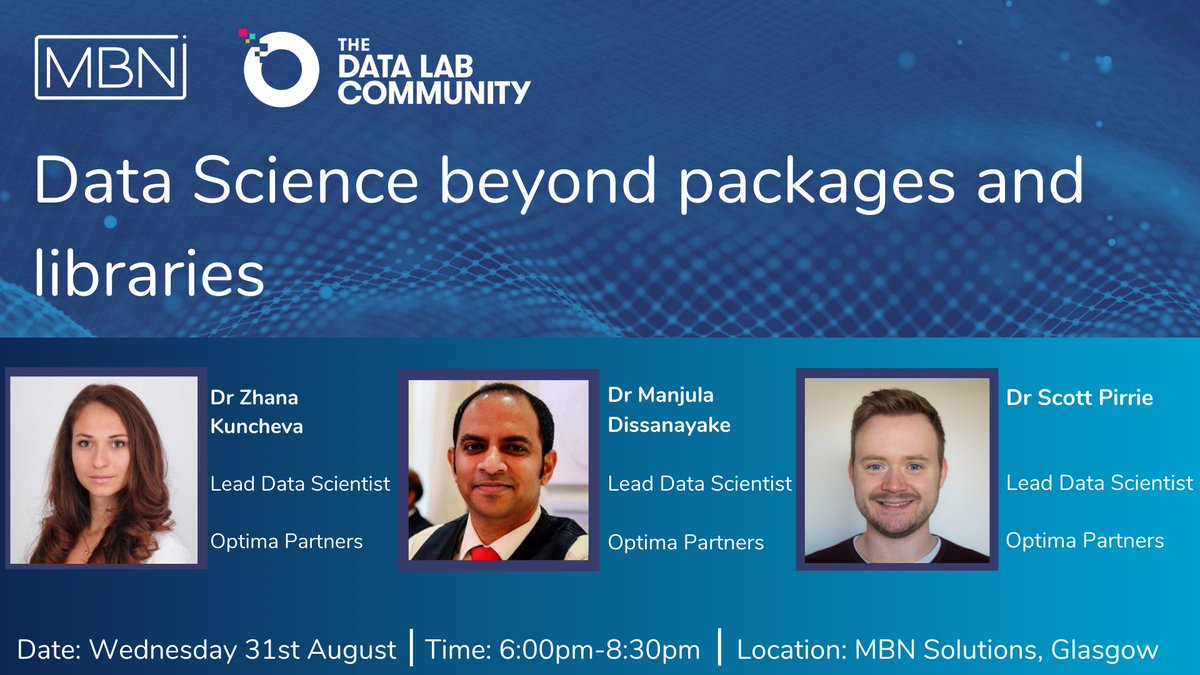 MBN

THE DATA LAB COMMUNITY

Data Science beyond packages and libraries

Dr Zhana Kuncheva

Lead Data Scientist

Optima Partners

Dr Manjula Dissanayake

Lead Data Scientist

Optima Partners

Dr Scott Pirrie

Lead Data Scientist

Optima Partners

Date: Wednesday 31st August | Time: 6:00pm-8:30pm | Location: MBN Solutions, Glasgow